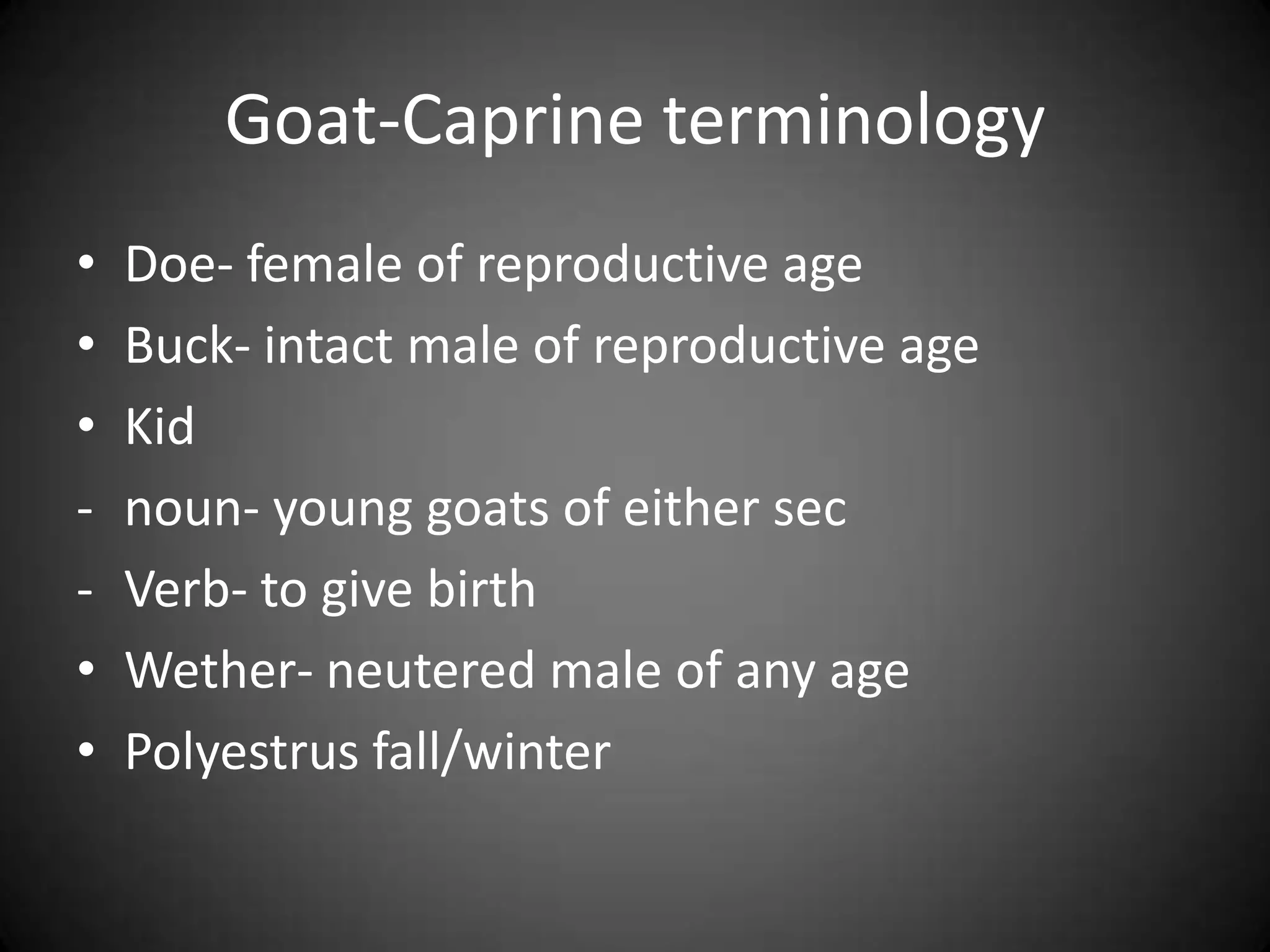 Goat-Caprine terminology

• Doe- female of reproductive age
• Buck- intact male of reproductive age
• Kid
- noun- young goats of either sec
- Verb- to give birth
• Wether- neutered male of any age
• Polyestrus fall/winter